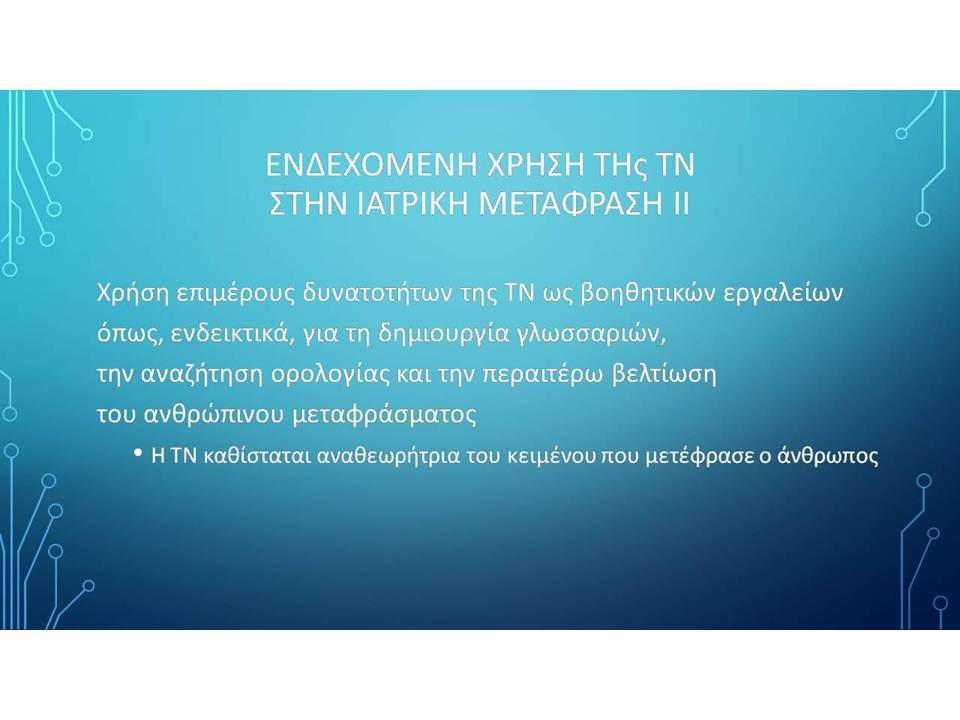 ΕΝΔΕΧΟΜΕΝΗ ΧΡΗΣΗ ΤΗς ΤΝ
ΣΤΗΝ ΙΑΤΡΙΚΗ ΜΕΤΑΦΡΑΣΗ ΙΙ

Χρήση επιμέρους δυνατοτήτων της ΤΝ ως βοηθητικών εργαλείων όπως, ενδεικτικά, για τη δημιουργία γλωσσαριών, την αναζήτηση ορολογίας και την περαιτέρω βελτίωση του ανθρώπινου μεταφράσματος

• Η ΤΝ καθίσταται αναθεωρήτρια του κειμένου που μετέφρασε ο άνθρωπος